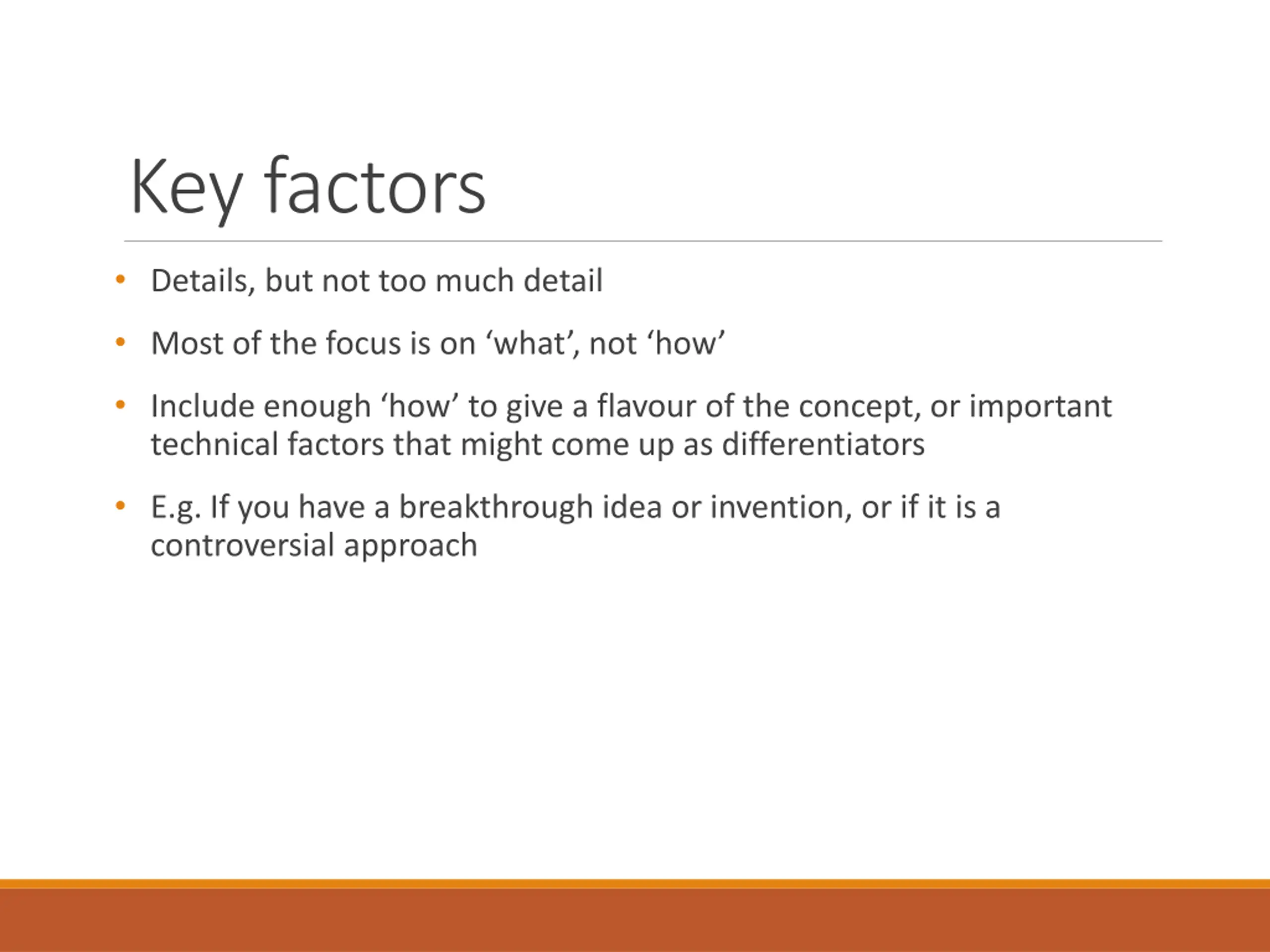 Key factors

• Details, but not too much detail

• Most of the focus is on ‘what’, not ‘how’

• Include enough ‘how’ to give a flavour of the concept, or important technical factors that might come up as differentiators

• E.g. If you have a breakthrough idea or invention, or if it is a controversial approach